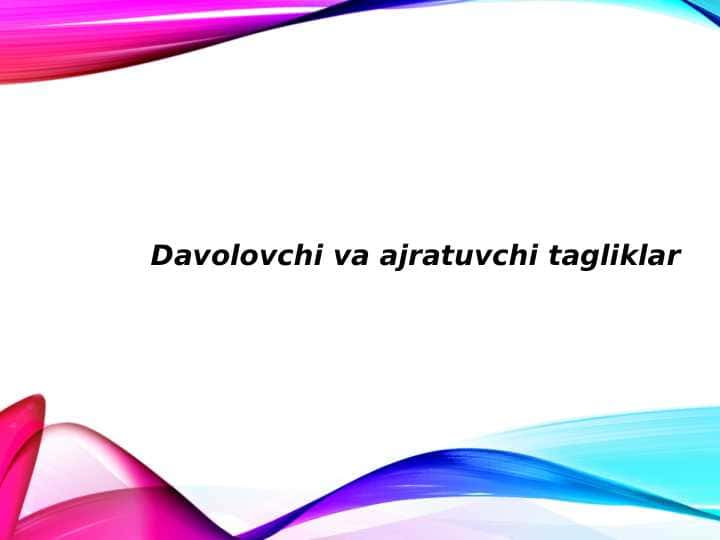 Davolovchi va ajratuvchi tagliklar